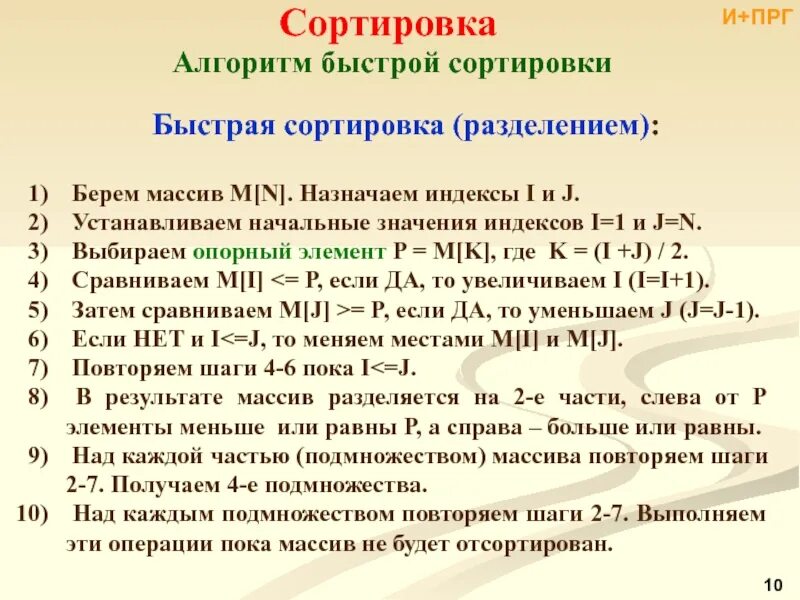 Сортировка

И+ПРГ

Алгоритм быстрой сортировки

Быстрая сортировка (разделением):

1) Берем массив M[N]. Назначаем индексы I и J.
2) Устанавливаем начальные значения индексов I=1 и J=N.
3) Выбираем опорный элемент P = M[K], где K = (I +J) / 2.
4) Сравниваем M[I] <= P, если ДА, то увеличиваем I (I=I+1).
5) Затем сравниваем M[J] >= P, если ДА, то уменьшаем J (J=J-1).
6) Если НЕТ и I<=J, то меняем местами M[I] и M[J].
7) Повторяем шаги 4-6 пока I<=J.
8) В результате массив разделяется на 2-е части, слева от P элементы меньше или равны P, а справа – больше или равны.
9) Над каждой частью (подмножеством) массива повторяем шаги 2-7. Получаем 4-е подмножества.
10) Над каждым подмножеством повторяем шаги 2-7. Выполняем эти операции пока массив не будет отсортирован.

10